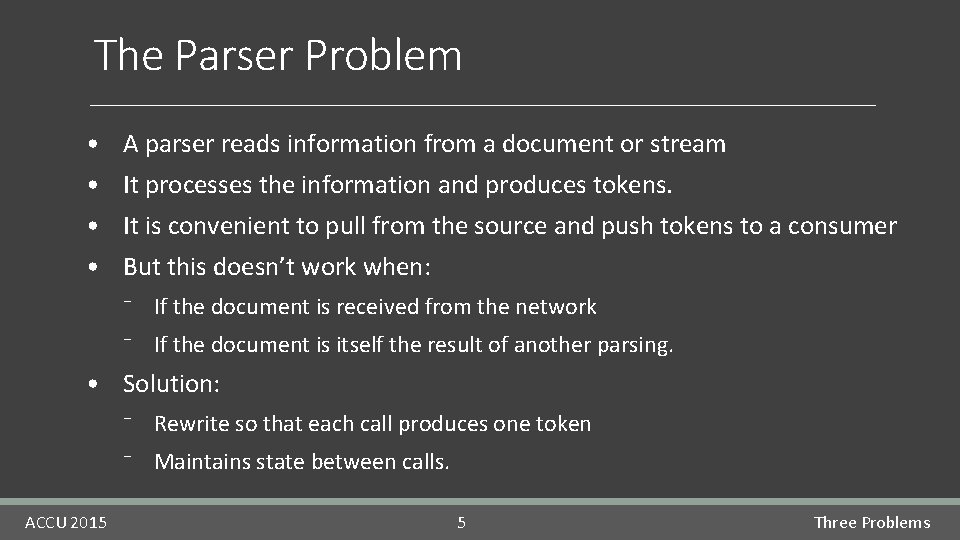 The Parser Problem

• A parser reads information from a document or stream
• It processes the information and produces tokens.
• It is convenient to pull from the source and push tokens to a consumer
• But this doesn't work when:
  ⁻ If the document is received from the network
  ⁻ If the document is itself the result of another parsing.
• Solution:
  ⁻ Rewrite so that each call produces one token
  ⁻ Maintains state between calls.

ACCU 2015

5

Three Problems